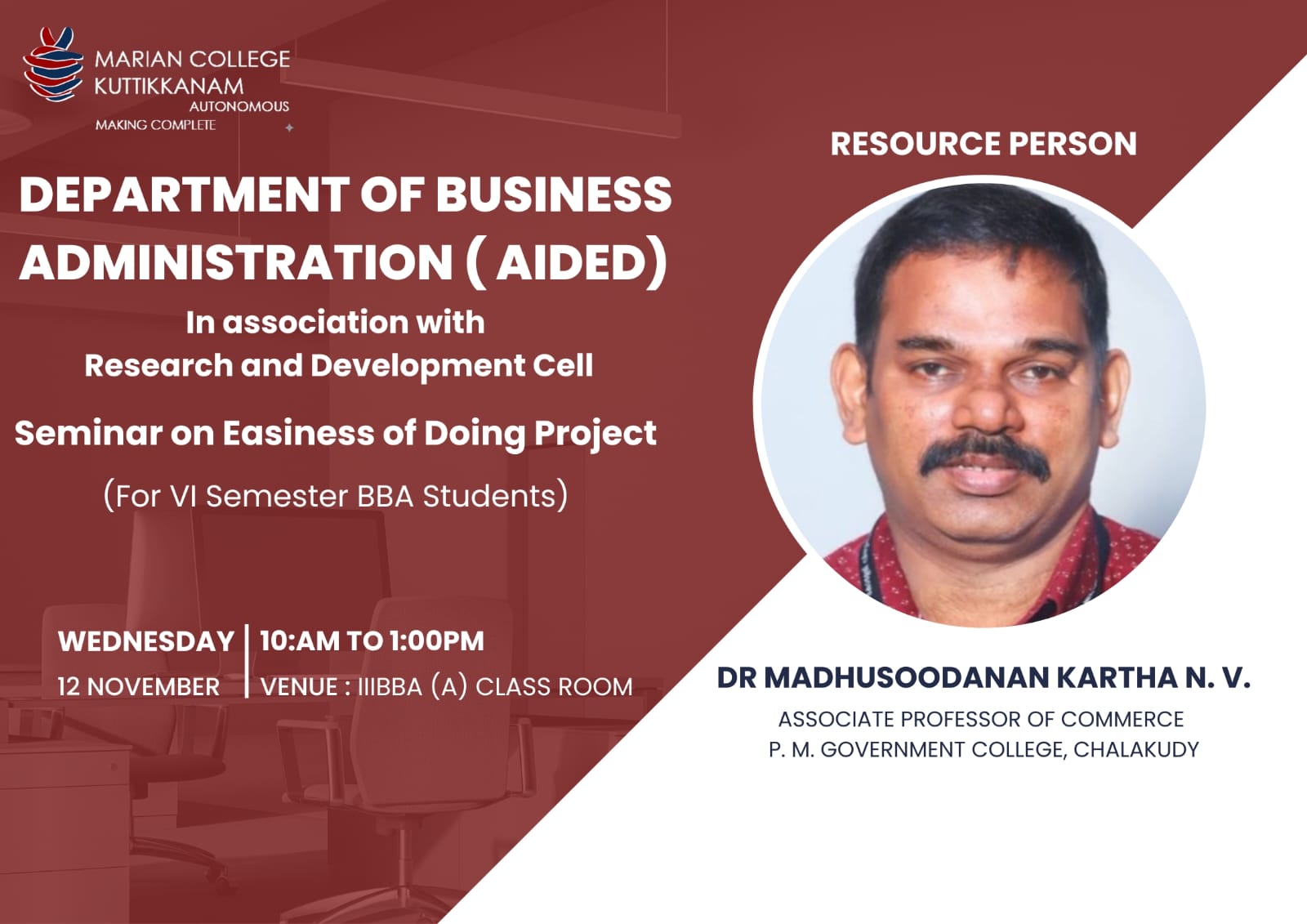 MARIAN COLLEGE
KUTTIKKANAM
AUTONOMOUS
MAKING COMPLETE

DEPARTMENT OF BUSINESS ADMINISTRATION ( AIDED)

In association with
Research and Development Cell

Seminar on Easiness of Doing Project

(For VI Semester BBA Students)

WEDNESDAY
12 NOVEMBER

10:AM TO 1:00PM
VENUE : IIIBBA (A) CLASS ROOM

RESOURCE PERSON

DR MADHUSOODANAN KARTHA N. V.
ASSOCIATE PROFESSOR OF COMMERCE
P. M. GOVERNMENT COLLEGE, CHALAKUDY